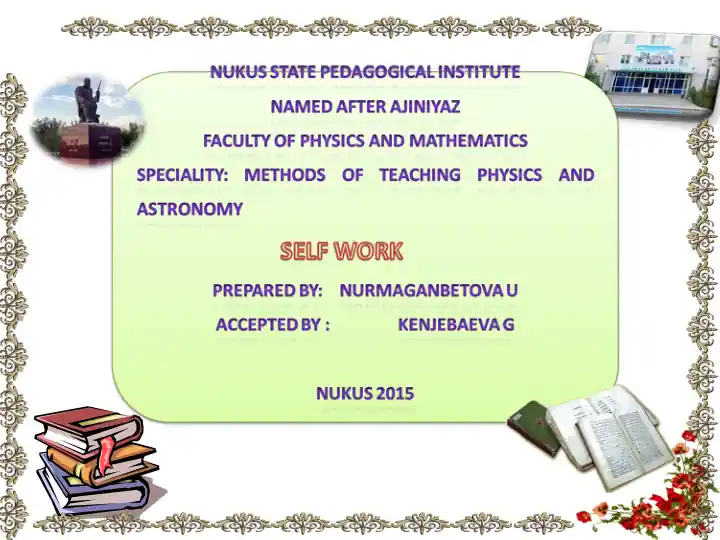 NUKUS STATE PEDAGOGICAL INSTITUTE
NAMED AFTER AJINIYAZ
FACULTY OF PHYSICS AND MATHEMATICS
SPECIALITY: METHODS OF TEACHING PHYSICS AND ASTRONOMY

SELF WORK

PREPARED BY: NURMAGANBETOVA U
ACCEPTED BY : KENJEBAEVA G

NUKUS 2015